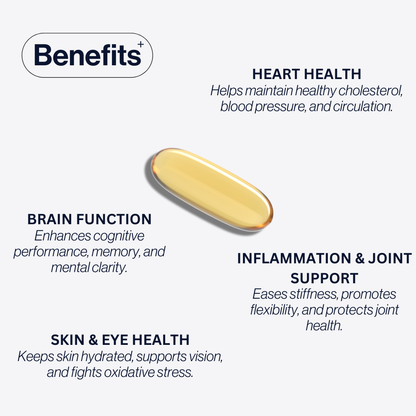 Benefits+

HEART HEALTH
Helps maintain healthy cholesterol, blood pressure, and circulation.

BRAIN FUNCTION
Enhances cognitive performance, memory, and mental clarity.

INFLAMMATION & JOINT SUPPORT
Eases stiffness, promotes flexibility, and protects joint health.

SKIN & EYE HEALTH
Keeps skin hydrated, supports vision, and fights oxidative stress.